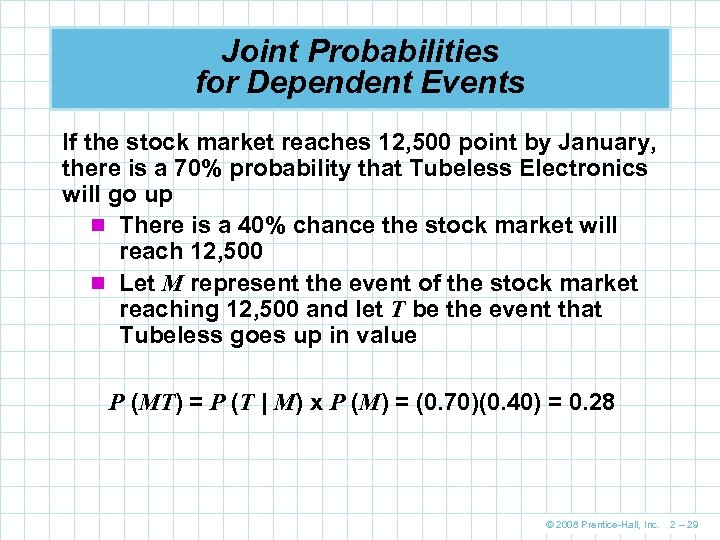 Joint Probabilities for Dependent Events

If the stock market reaches 12,500 point by January, there is a 70% probability that Tubeless Electronics will go up

- There is a 40% chance the stock market will reach 12,500
- Let $M$ represent the event of the stock market reaching 12,500 and let $T$ be the event that Tubeless goes up in value

$P(MT) = P(T \mid M) \times P(M) = (0.70)(0.40) = 0.28$

© 2008 Prentice-Hall, Inc. 2 – 29